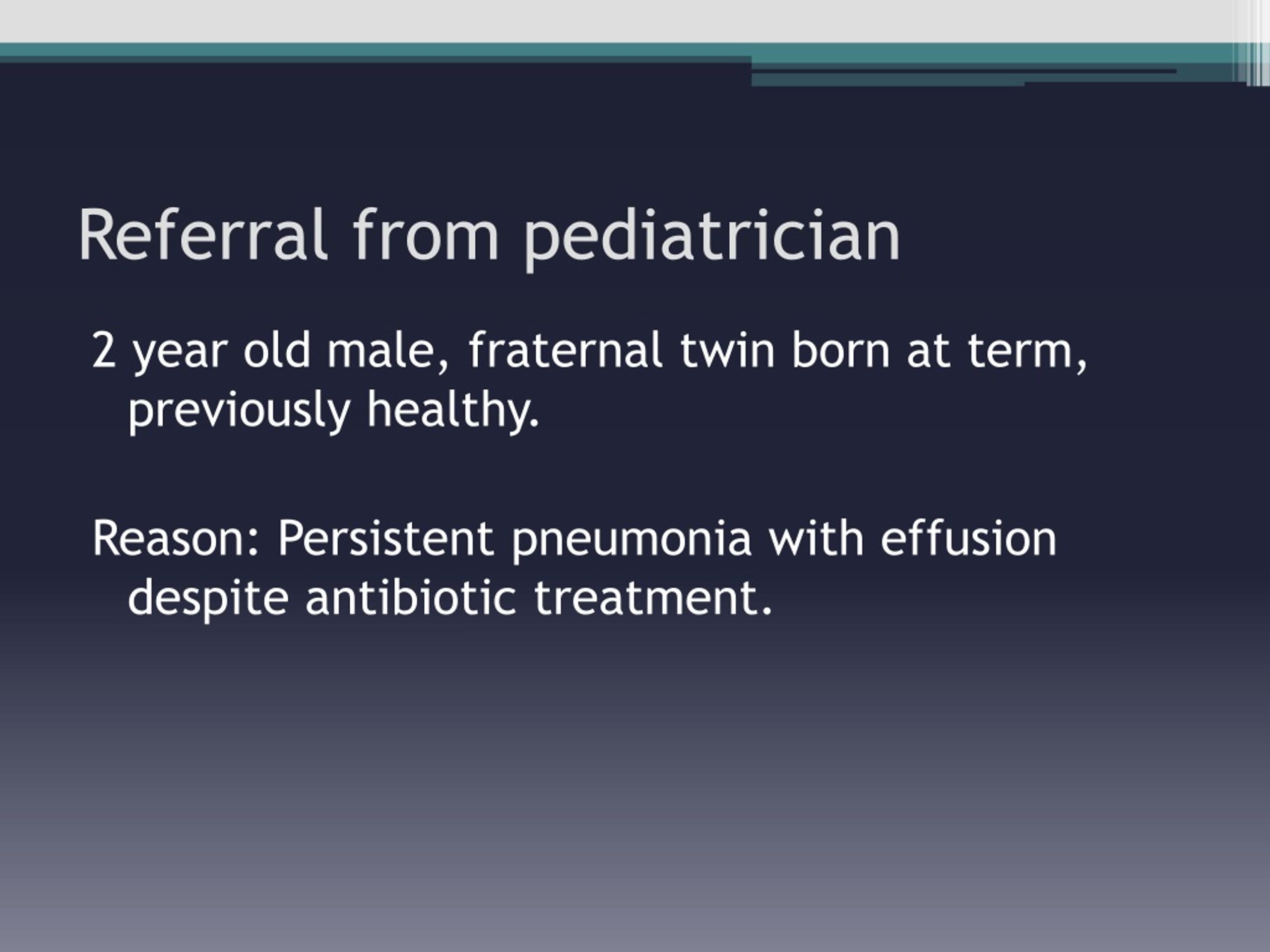 Referral from pediatrician

2 year old male, fraternal twin born at term, previously healthy.

Reason: Persistent pneumonia with effusion despite antibiotic treatment.